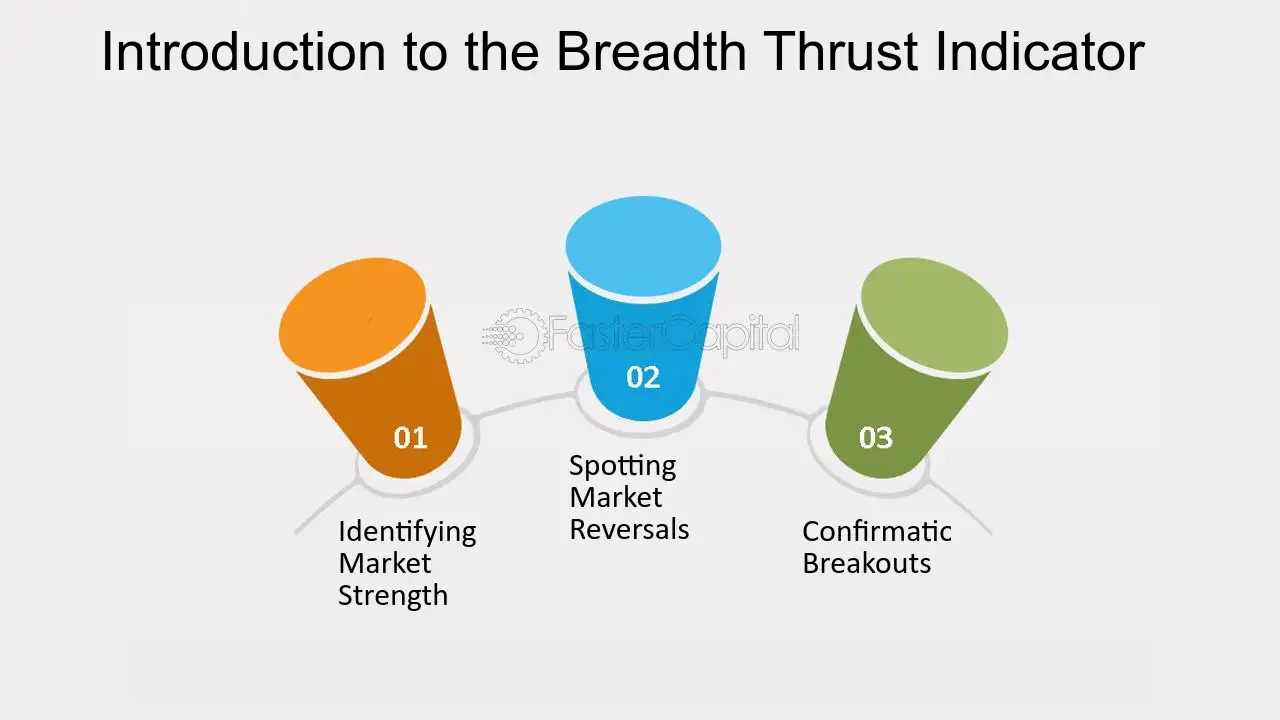 Introduction to the Breadth Thrust Indicator

FasterCapital

01

Identifying Market Strength

02

Spotting Market Reversals

03

Confirmatic Breakouts